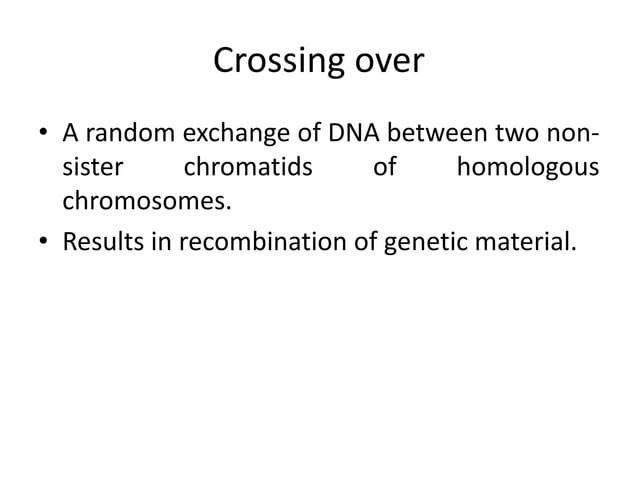 Crossing over

• A random exchange of DNA between two non-sister chromatids of homologous chromosomes.
• Results in recombination of genetic material.